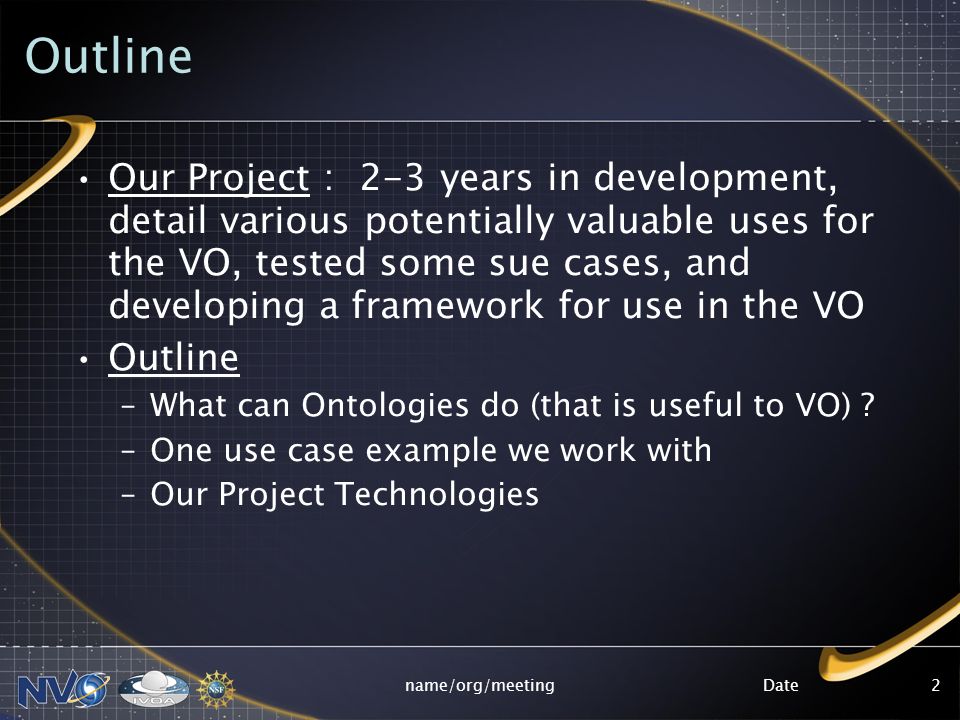 Outline

• Our Project : 2-3 years in development, detail various potentially valuable uses for the VO, tested some sue cases, and developing a framework for use in the VO
• Outline
– What can Ontologies do (that is useful to VO) ?
– One use case example we work with
– Our Project Technologies

NVO IVOA NSF

name/org/meeting

Date

2